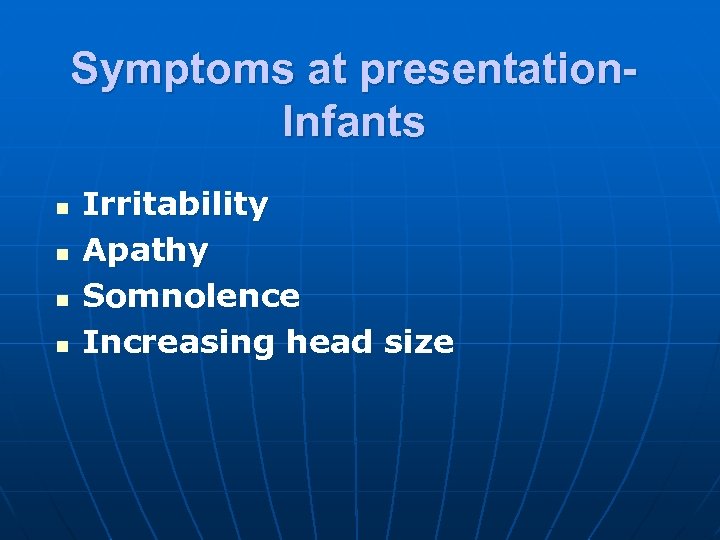 Symptoms at presentation-Infants

- Irritability
- Apathy
- Somnolence
- Increasing head size